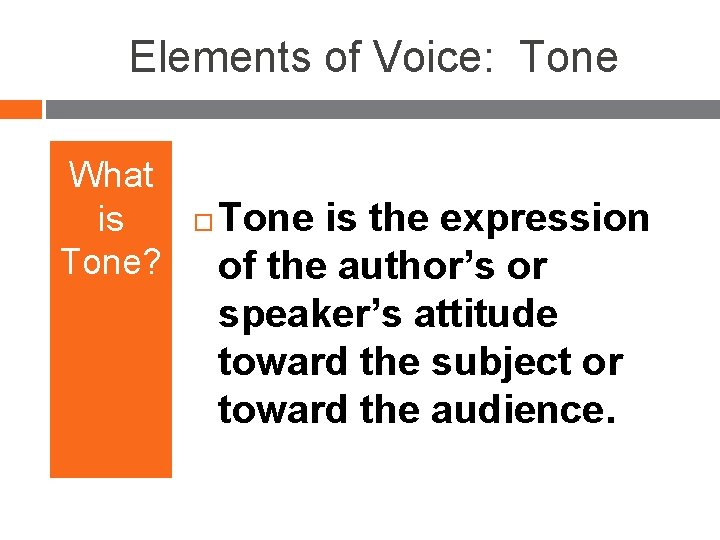 Elements of Voice: Tone

What is Tone?

Tone is the expression of the author's or speaker's attitude toward the subject or toward the audience.